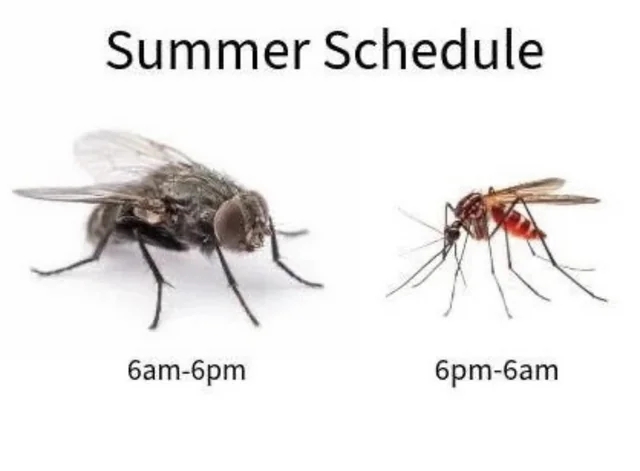 Summer Schedule

6am-6pm

6pm-6am